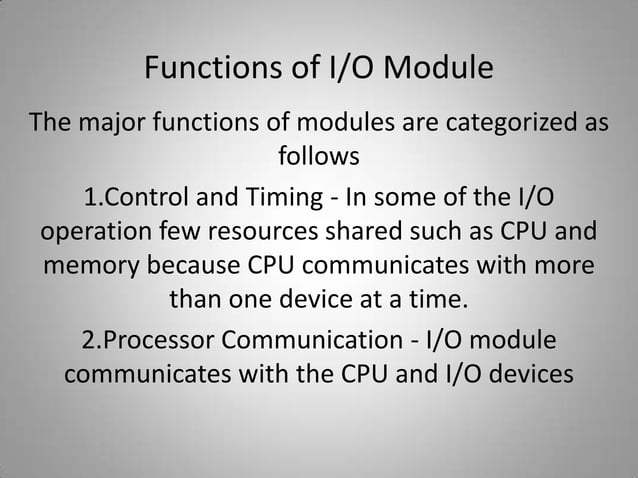 Functions of I/O Module

The major functions of modules are categorized as follows

1.Control and Timing - In some of the I/O operation few resources shared such as CPU and memory because CPU communicates with more than one device at a time.

2.Processor Communication - I/O module communicates with the CPU and I/O devices